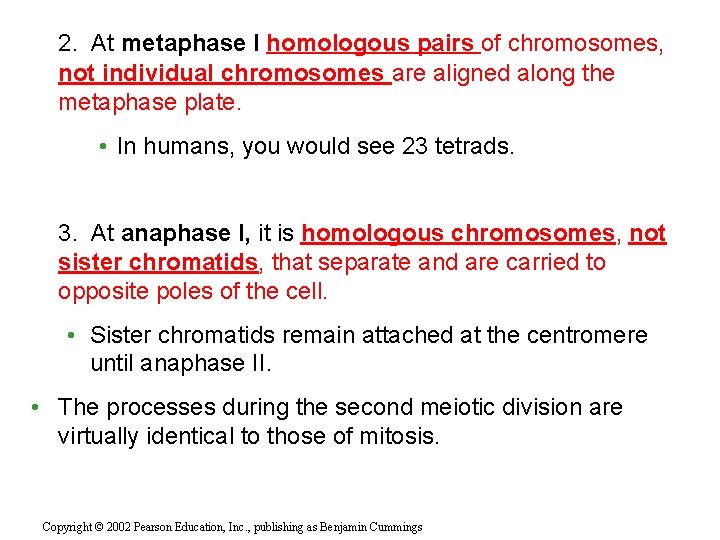 2. At metaphase I homologous pairs of chromosomes, not individual chromosomes are aligned along the metaphase plate.

• In humans, you would see 23 tetrads.

3. At anaphase I, it is homologous chromosomes, not sister chromatids, that separate and are carried to opposite poles of the cell.

• Sister chromatids remain attached at the centromere until anaphase II.

• The processes during the second meiotic division are virtually identical to those of mitosis.

Copyright © 2002 Pearson Education, Inc., publishing as Benjamin Cummings